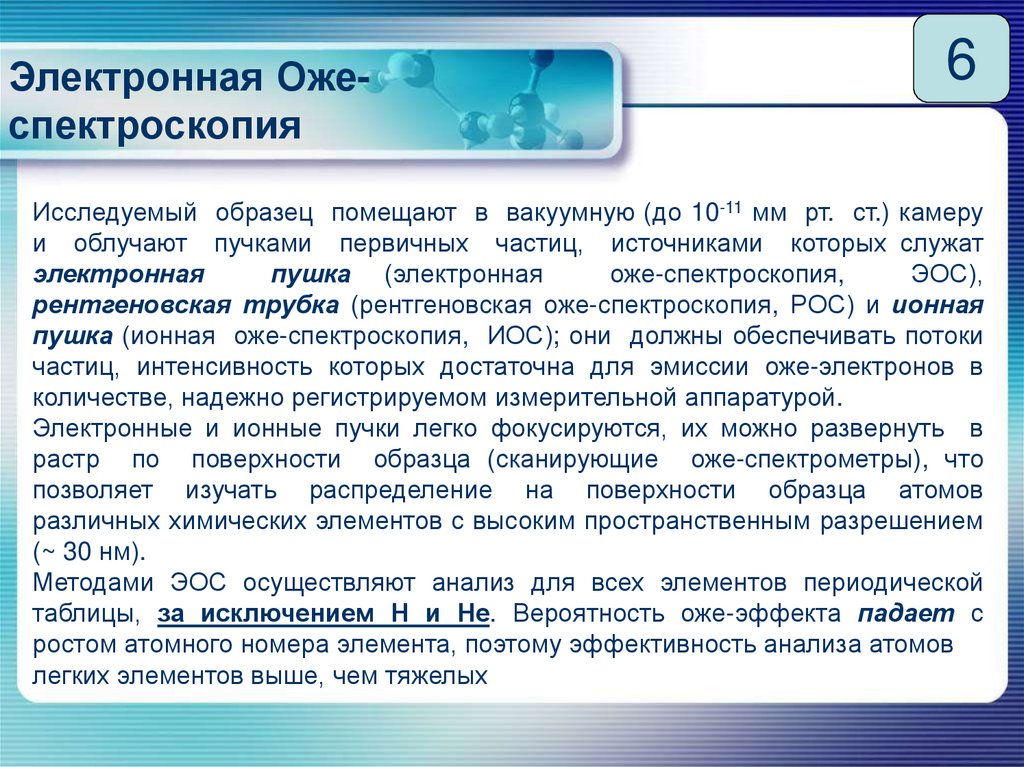 Электронная Оже-спектроскопия

6

Исследуемый образец помещают в вакуумную (до $10^{-11}$ мм рт. ст.) камеру и облучают пучками первичных частиц, источниками которых служат электронная пушка (электронная оже-спектроскопия, ЭОС), рентгеновская трубка (рентгеновская оже-спектроскопия, РОС) и ионная пушка (ионная оже-спектроскопия, ИОС); они должны обеспечивать потоки частиц, интенсивность которых достаточна для эмиссии оже-электронов в количестве, надежно регистрируемом измерительной аппаратурой.

Электронные и ионные пучки легко фокусируются, их можно развернуть в растр по поверхности образца (сканирующие оже-спектрометры), что позволяет изучать распределение на поверхности образца атомов различных химических элементов с высоким пространственным разрешением (~ 30 нм).

Методами ЭОС осуществляют анализ для всех элементов периодической таблицы, за исключением H и He. Вероятность оже-эффекта падает с ростом атомного номера элемента, поэтому эффективность анализа атомов легких элементов выше, чем тяжелых